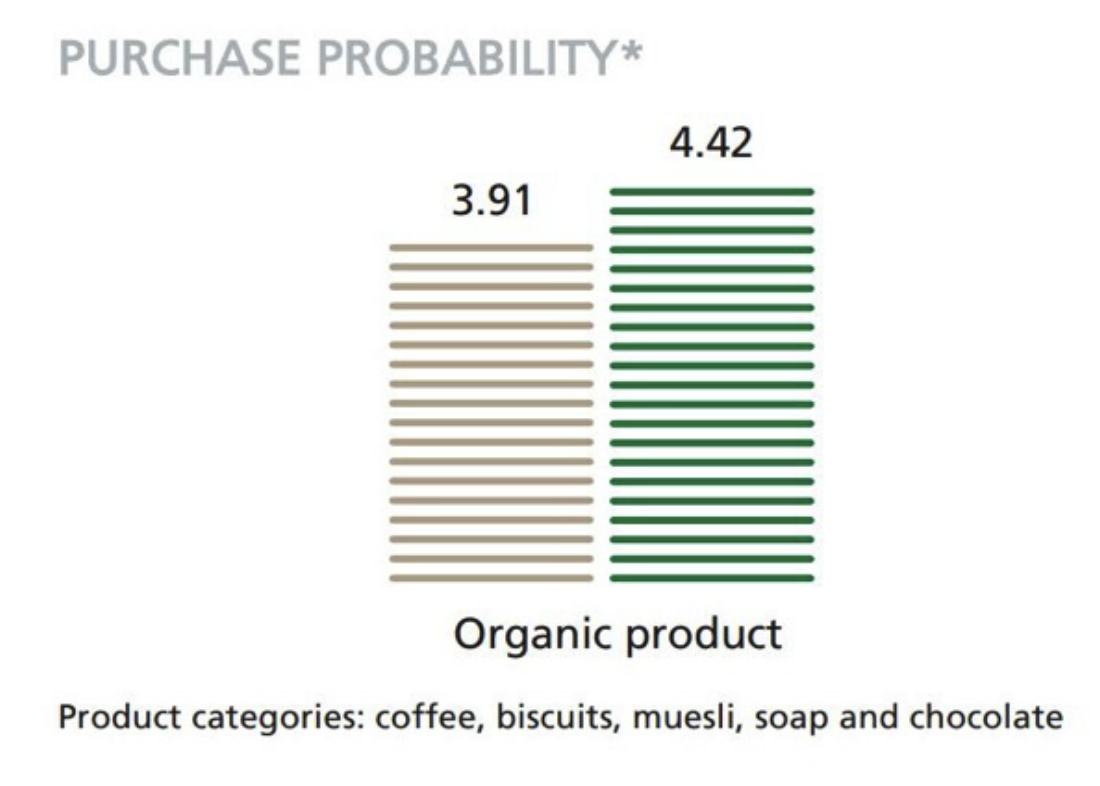 PURCHASE PROBABILITY*

3.91

4.42

Organic product

Product categories: coffee, biscuits, muesli, soap and chocolate